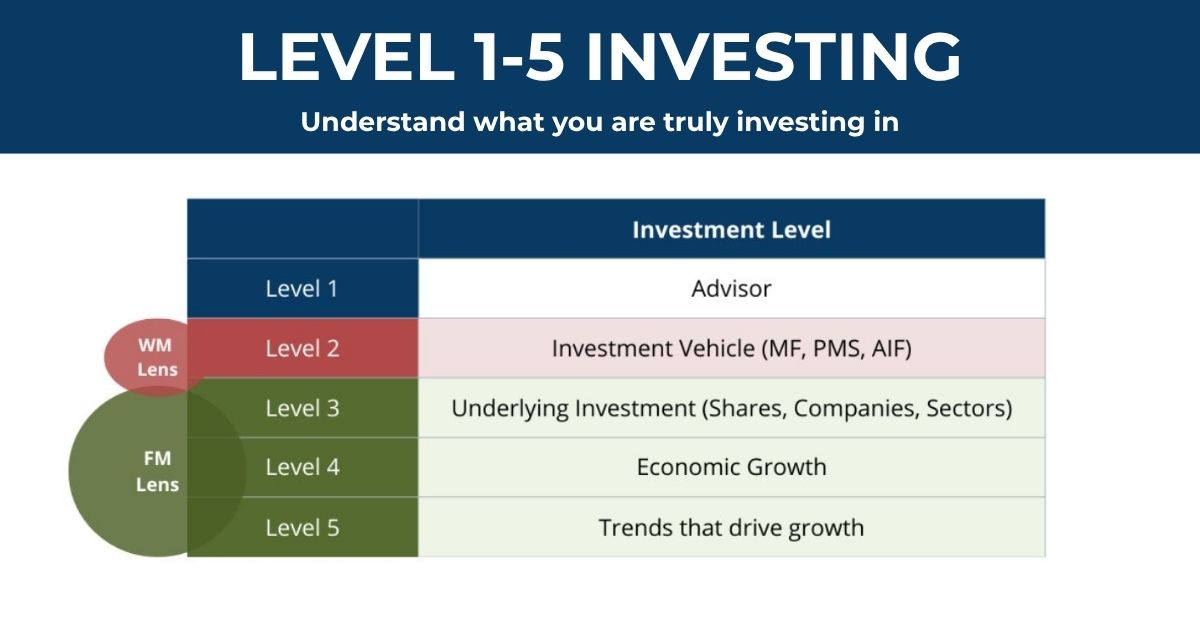 LEVEL 1-5 INVESTING

Understand what you are truly investing in

| | Investment Level |
|---|---|
| Level 1 | Advisor |
| Level 2 | Investment Vehicle (MF, PMS, AIF) |
| Level 3 | Underlying Investment (Shares, Companies, Sectors) |
| Level 4 | Economic Growth |
| Level 5 | Trends that drive growth |

WM Lens

FM Lens